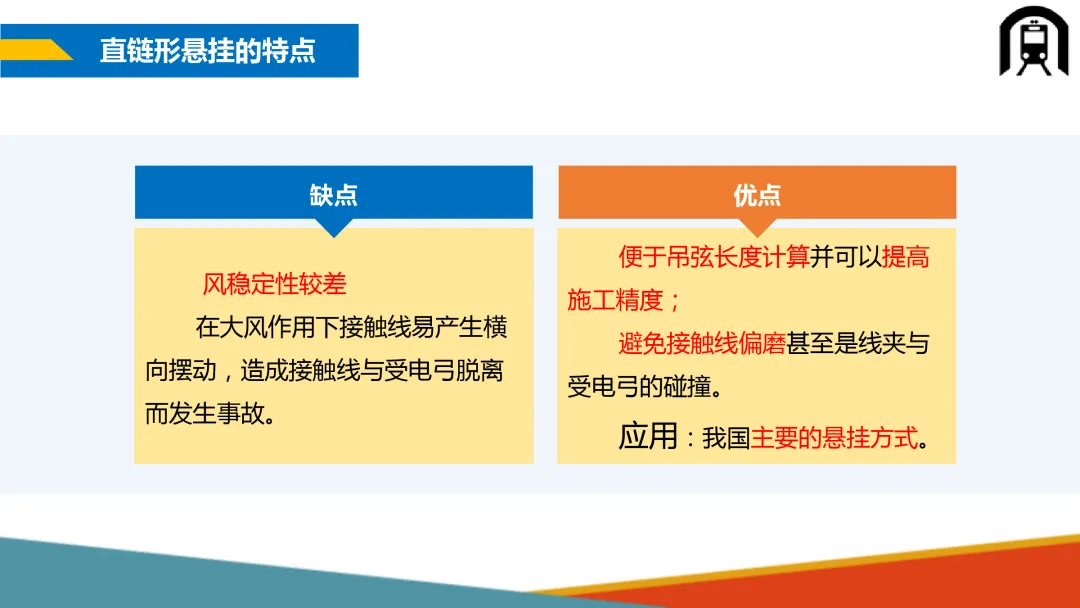 直链形悬挂的特点

缺点

风稳定性较差

在大风作用下接触线易产生横向摆动，造成接触线与受电弓脱离而发生事故。

优点

便于吊弦长度计算并可以提高施工精度；

避免接触线偏磨甚至是线夹与受电弓的碰撞。

应用：我国主要的悬挂方式。